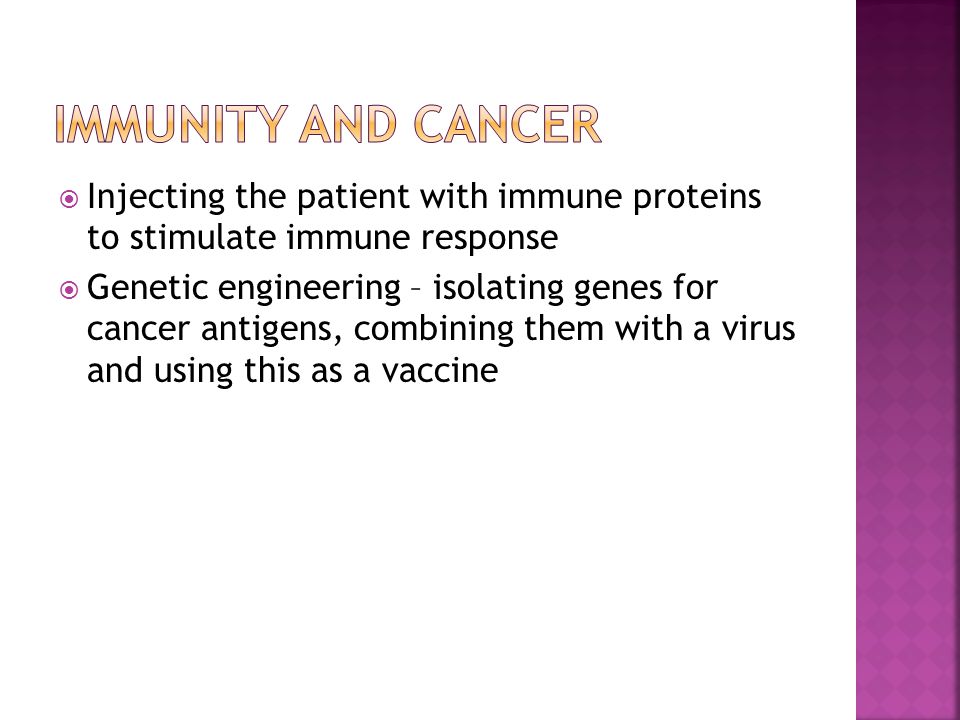 IMMUNITY AND CANCER

Injecting the patient with immune proteins to stimulate immune response

Genetic engineering – isolating genes for cancer antigens, combining them with a virus and using this as a vaccine